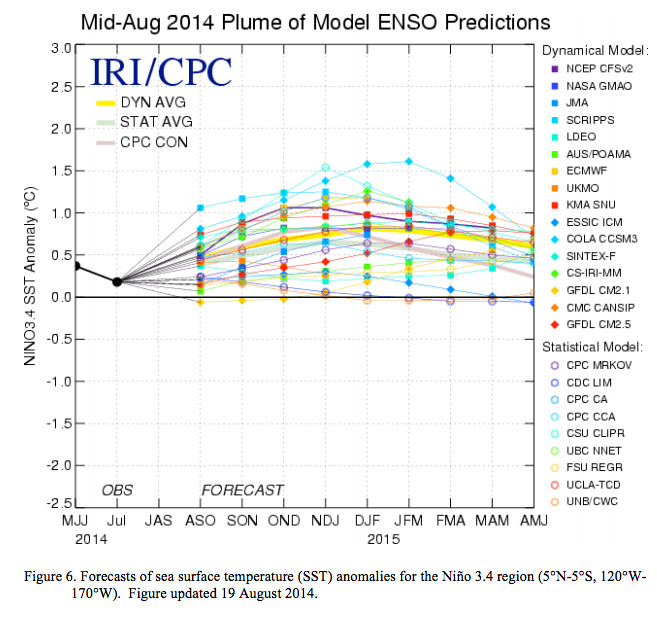 Mid-Aug 2014 Plume of Model ENSO Predictions

IRI/CPC

DYN AVG
STAT AVG
CPC CON

NINO3.4 SST Anomaly (ºC)

3.0
2.5
2.0
1.5
1.0
0.5
0.0
-0.5
-1.0
-1.5
-2.0
-2.5

OBS
FORECAST

MJJ
Jul
JAS
ASO
SON
OND
NDJ
DJF
JFM
FMA
MAM
AMJ

2014
2015

Dynamical Model:
NCEP CFSv2
NASA GMAO
JMA
SCRIPPS
LDEO
AUS/POAMA
ECMWF
UKMO
KMA SNU
ESSIC ICM
COLA CCSM3
SINTEX-F
CS-IRI-MM
GFDL CM2.1
CMC CANSIP
GFDL CM2.5

Statistical Model:
CPC MRKOV
CDC LIM
CPC CA
CPC CCA
CSU CLIPR
UBC NNET
FSU REGR
UCLA-TCD
UNB/CWC

Figure 6. Forecasts of sea surface temperature (SST) anomalies for the Niño 3.4 region (5°N-5°S, 120°W-170°W). Figure updated 19 August 2014.